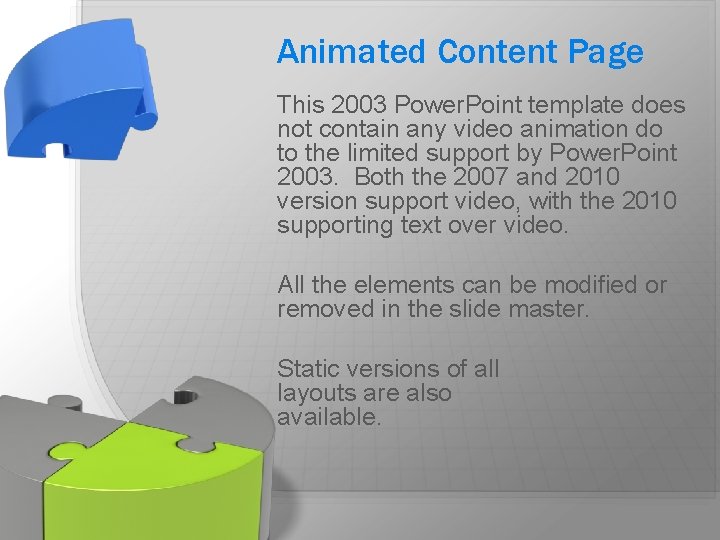 Animated Content Page

This 2003 PowerPoint template does not contain any video animation do to the limited support by PowerPoint 2003.  Both the 2007 and 2010 version support video, with the 2010 supporting text over video.

All the elements can be modified or removed in the slide master.

Static versions of all layouts are also available.